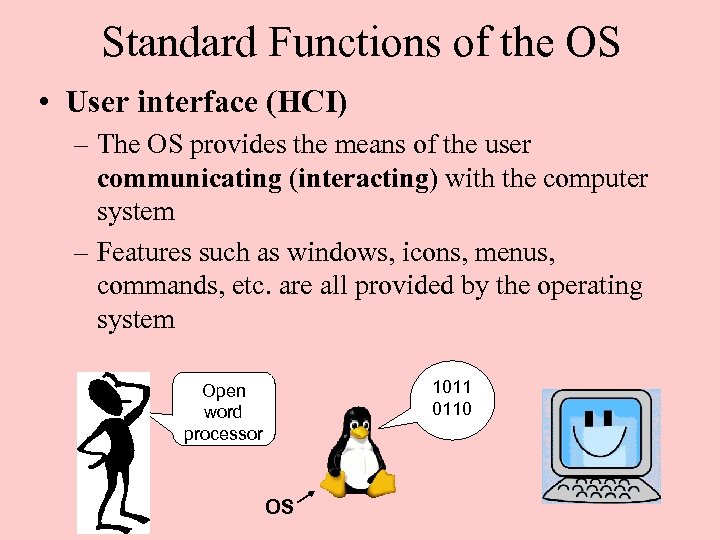 Standard Functions of the OS

• User interface (HCI)

– The OS provides the means of the user communicating (interacting) with the computer system

– Features such as windows, icons, menus, commands, etc. are all provided by the operating system

Open word processor

1011
0110

OS